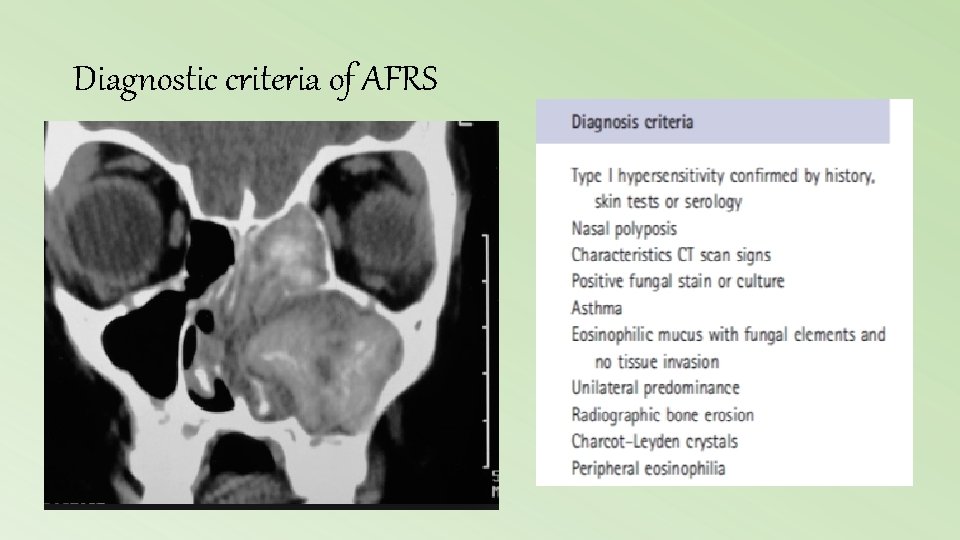 Diagnostic criteria of AFRS

Diagnosis criteria

Type I hypersensitivity confirmed by history, skin tests or serology
Nasal polyposis
Characteristics CT scan signs
Positive fungal stain or culture
Asthma
Eosinophilic mucus with fungal elements and no tissue invasion
Unilateral predominance
Radiographic bone erosion
Charcot-Leyden crystals
Peripheral eosinophilia